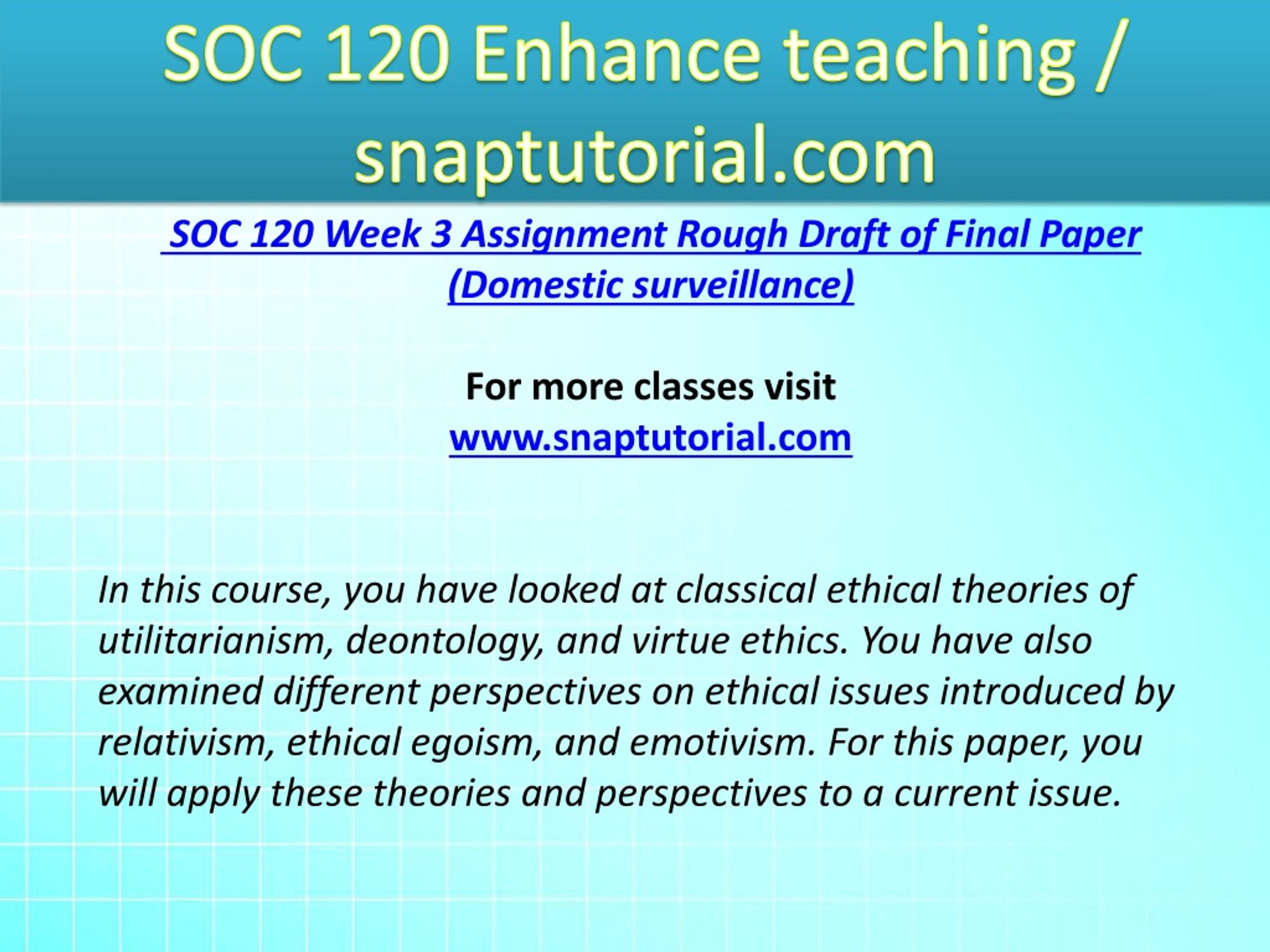 SOC 120 Enhance teaching / snaptutorial.com

SOC 120 Week 3 Assignment Rough Draft of Final Paper (Domestic surveillance)

For more classes visit
www.snaptutorial.com

In this course, you have looked at classical ethical theories of utilitarianism, deontology, and virtue ethics. You have also examined different perspectives on ethical issues introduced by relativism, ethical egoism, and emotivism. For this paper, you will apply these theories and perspectives to a current issue.